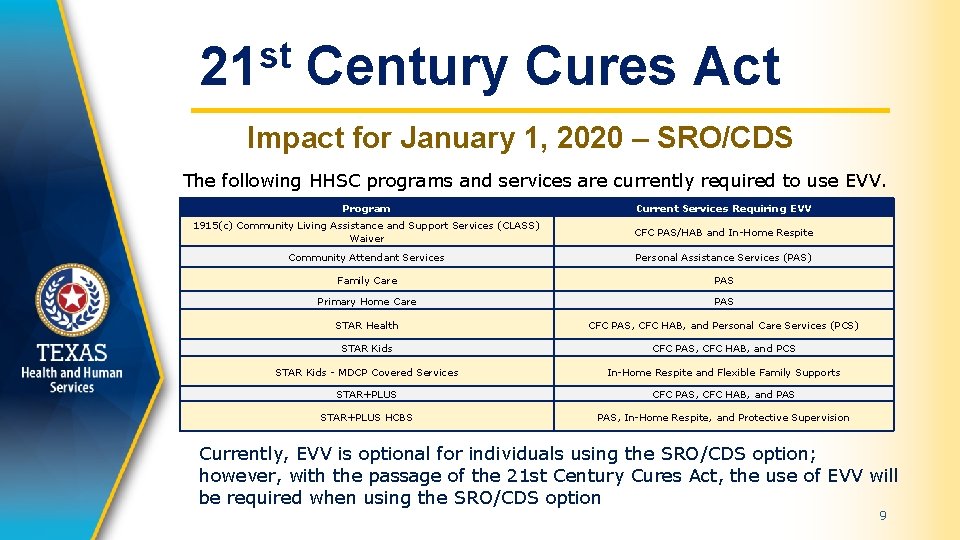 21$^{st}$ Century Cures Act

Impact for January 1, 2020 – SRO/CDS

The following HHSC programs and services are currently required to use EVV.

| Program | Current Services Requiring EVV |
|---|---|
| 1915(c) Community Living Assistance and Support Services (CLASS) Waiver | CFC PAS/HAB and In-Home Respite |
| Community Attendant Services | Personal Assistance Services (PAS) |
| Family Care | PAS |
| Primary Home Care | PAS |
| STAR Health | CFC PAS, CFC HAB, and Personal Care Services (PCS) |
| STAR Kids | CFC PAS, CFC HAB, and PCS |
| STAR Kids - MDCP Covered Services | In-Home Respite and Flexible Family Supports |
| STAR+PLUS | CFC PAS, CFC HAB, and PAS |
| STAR+PLUS HCBS | PAS, In-Home Respite, and Protective Supervision |

Currently, EVV is optional for individuals using the SRO/CDS option; however, with the passage of the 21st Century Cures Act, the use of EVV will be required when using the SRO/CDS option

TEXAS
Health and Human Services

9